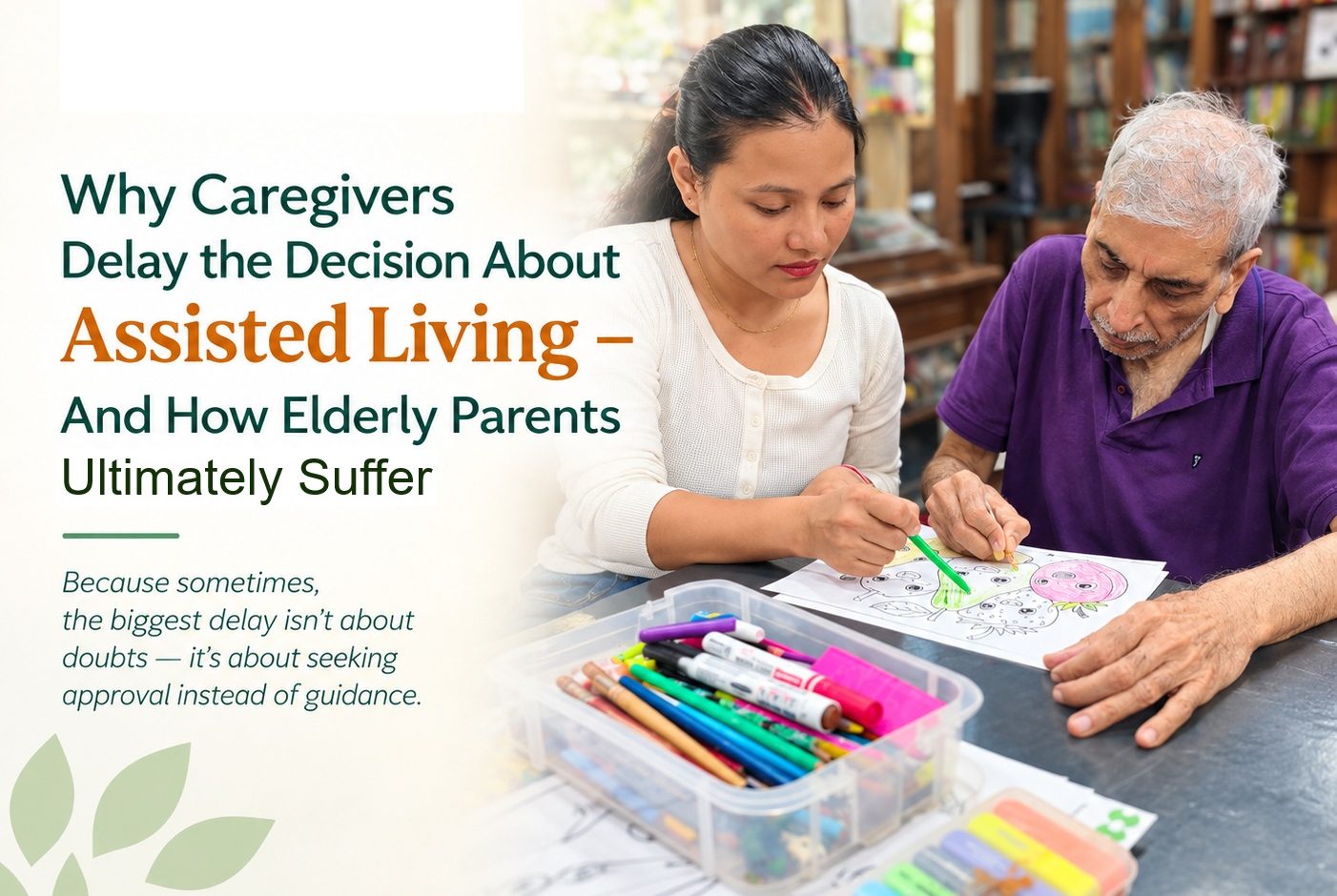 Why Caregivers Delay the Decision About Assisted Living – And How Elderly Parents Ultimately Suffer

Because sometimes, the biggest delay isn't about doubts — it's about seeking approval instead of guidance.